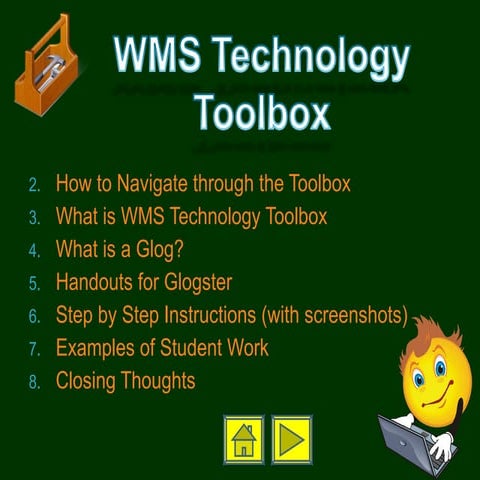 WMS Technology Toolbox

2. How to Navigate through the Toolbox
3. What is WMS Technology Toolbox
4. What is a Glog?
5. Handouts for Glogster
6. Step by Step Instructions (with screenshots)
7. Examples of Student Work
8. Closing Thoughts